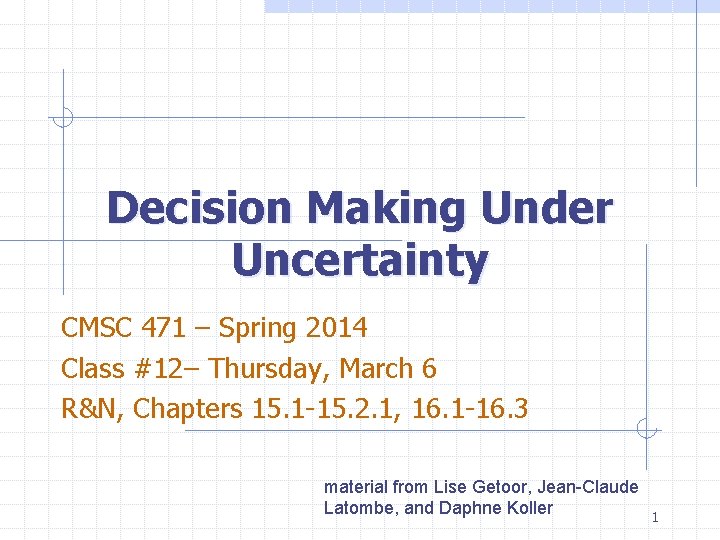 Decision Making Under Uncertainty

CMSC 471 – Spring 2014

Class #12– Thursday, March 6

R&N, Chapters 15.1-15.2.1, 16.1-16.3

material from Lise Getoor, Jean-Claude Latombe, and Daphne Koller

1